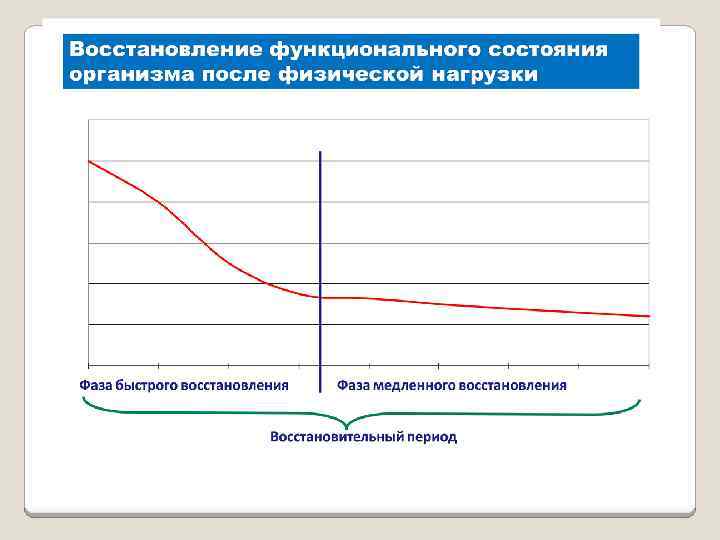 Восстановление функционального состояния организма после физической нагрузки

Фаза быстрого восстановления

Фаза медленного восстановления

Восстановительный период